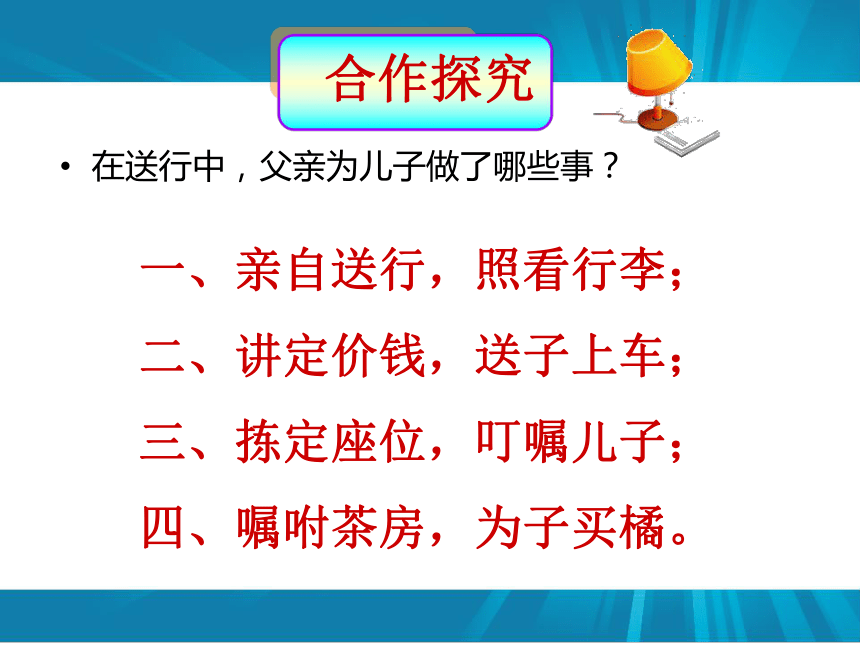 合作探究

• 在送行中，父亲为儿子做了哪些事？

一、亲自送行，照看行李；

二、讲定价钱，送子上车；

三、拣定座位，叮嘱儿子；

四、嘱咐茶房，为子买橘。